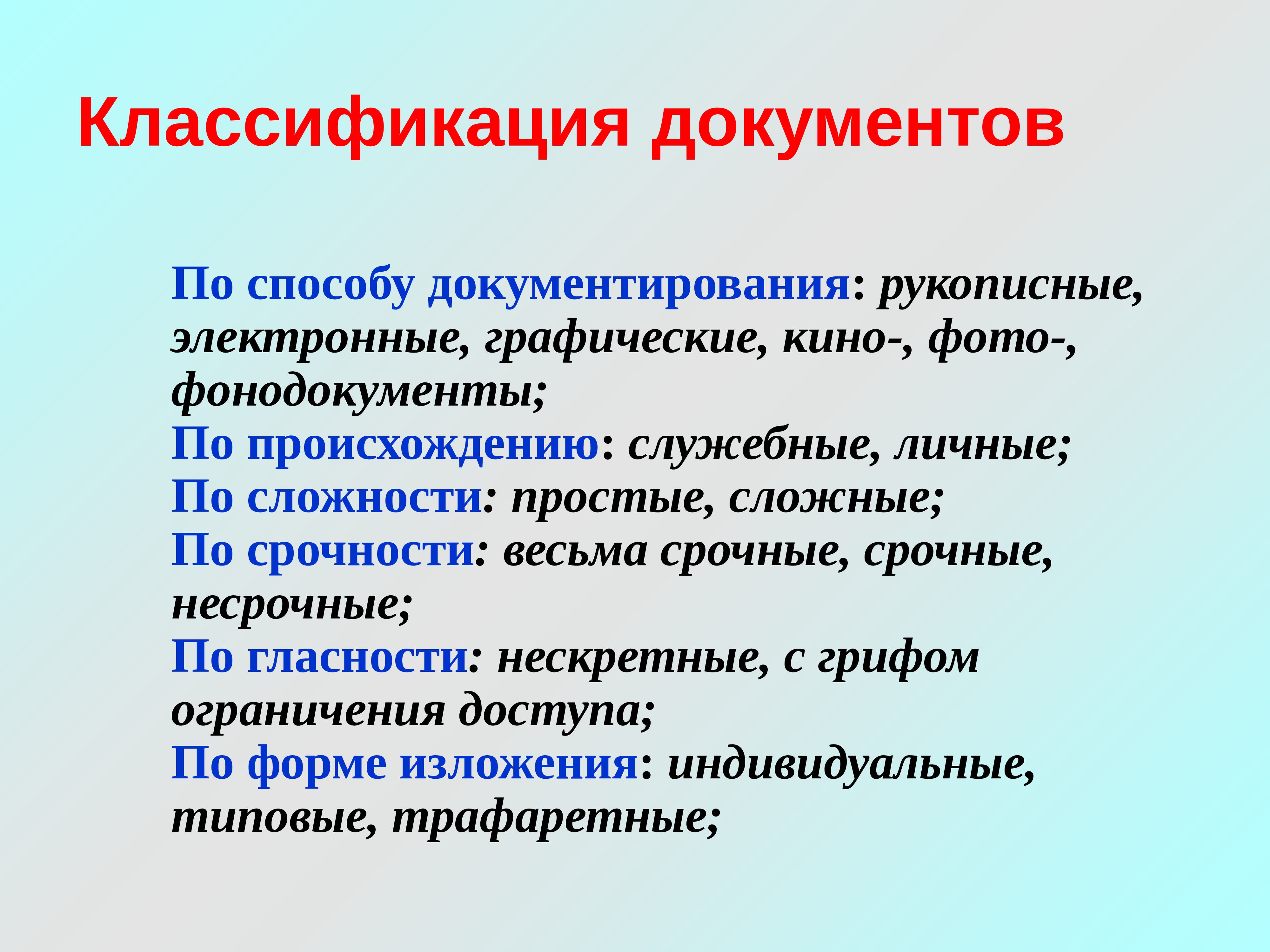 Классификация документов

По способу документирования: рукописные, электронные, графические, кино-, фото-, фонодокументы;
По происхождению: служебные, личные;
По сложности: простые, сложные;
По срочности: весьма срочные, срочные, несрочные;
По гласности: нескретные, с грифом ограничения доступа;
По форме изложения: индивидуальные, типовые, трафаретные;